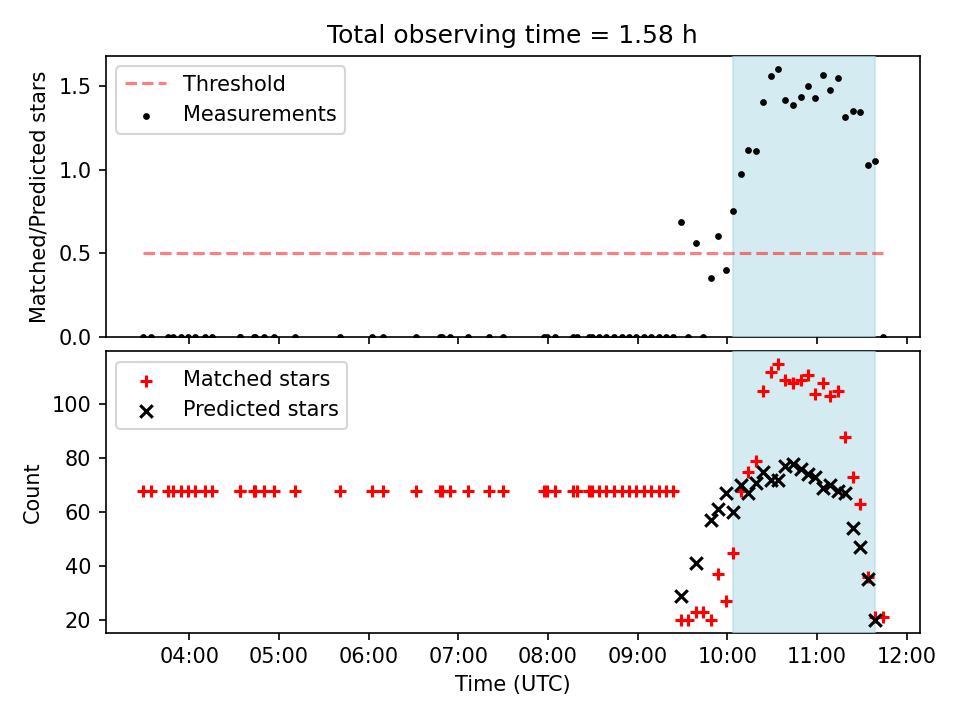 Total observing time = 1.58 h

Threshold
Measurements

Matched/Predicted stars

1.5
1.0
0.5
0.0

Matched stars
Predicted stars

Count

100
80
60
40
20

04:00 05:00 06:00 07:00 08:00 09:00 10:00 11:00 12:00

Time (UTC)